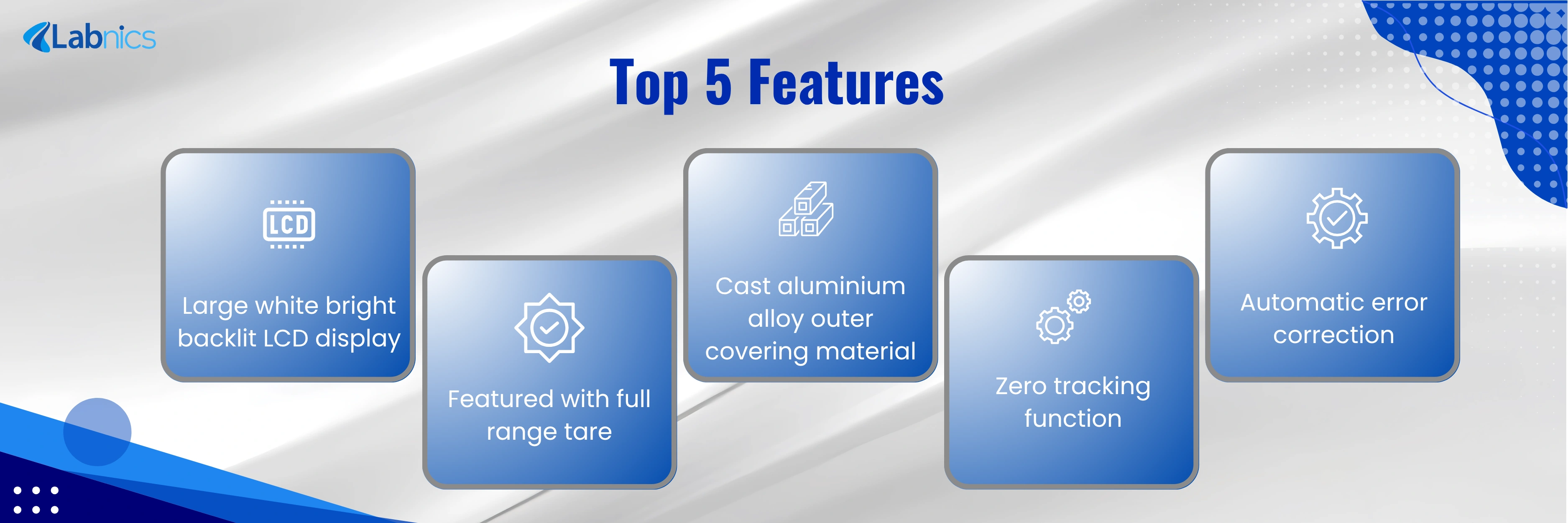 Labnics

Top 5 Features

LCD

Large white bright backlit LCD display

Featured with full range tare

Cast aluminium alloy outer covering material

Zero tracking function

Automatic error correction